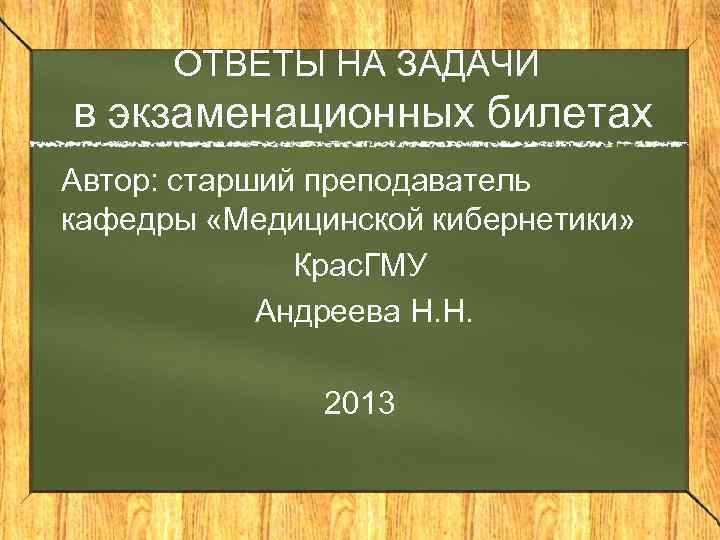 ОТВЕТЫ НА ЗАДАЧИ
в экзаменационных билетах

Автор: старший преподаватель кафедры «Медицинской кибернетики»

КрасГМУ

Андреева Н.Н.

2013